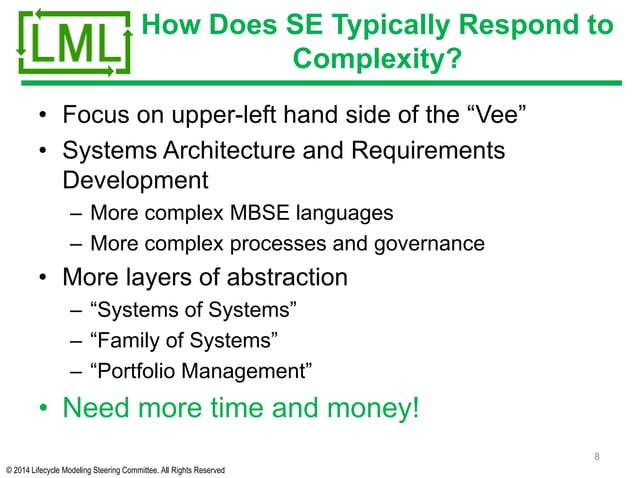 LML

How Does SE Typically Respond to Complexity?

• Focus on upper-left hand side of the “Vee”
• Systems Architecture and Requirements Development
– More complex MBSE languages
– More complex processes and governance
• More layers of abstraction
– “Systems of Systems”
– “Family of Systems”
– “Portfolio Management”
• Need more time and money!

8

© 2014 Lifecycle Modeling Steering Committee. All Rights Reserved